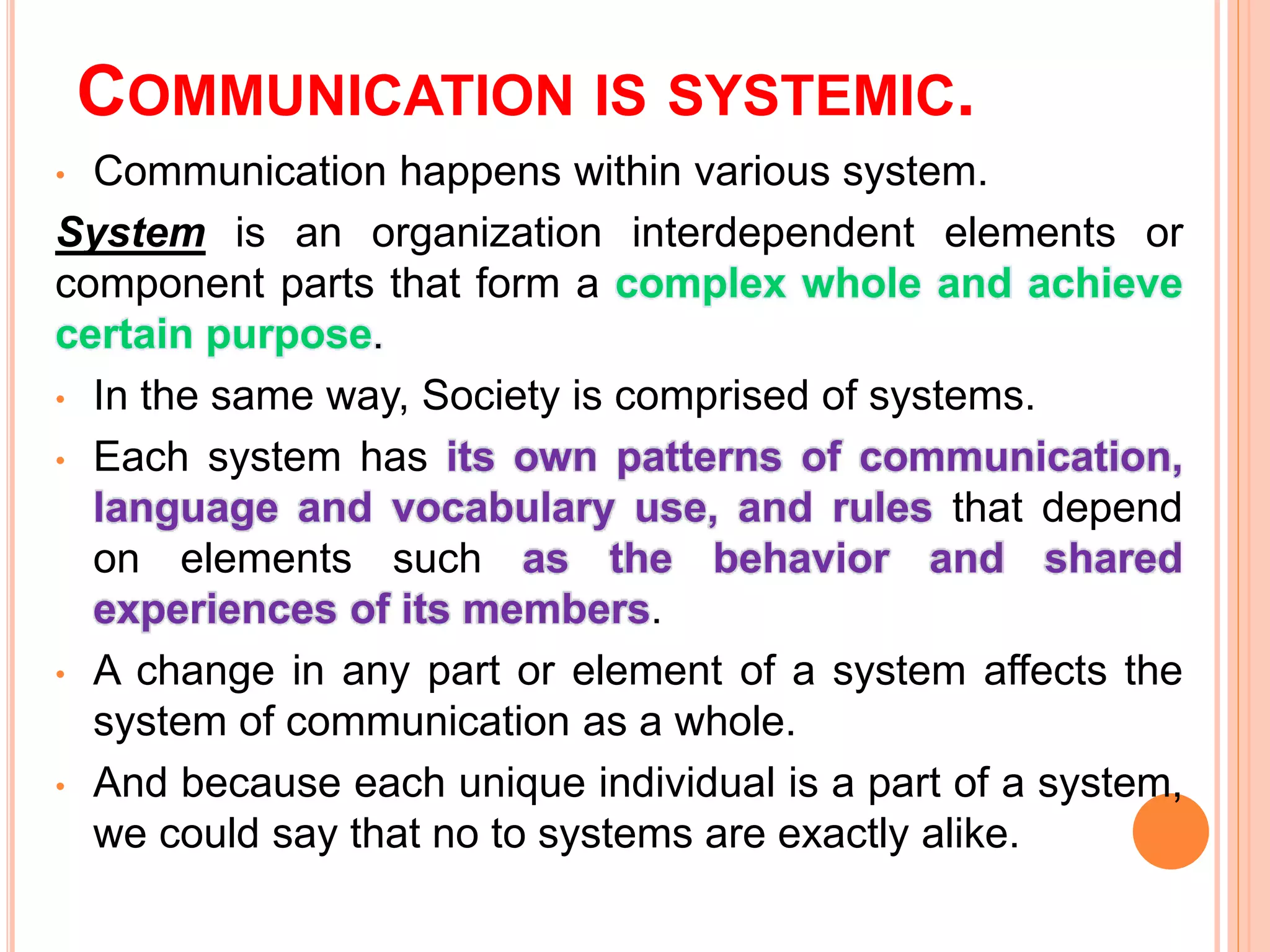 COMMUNICATION IS SYSTEMIC.

• Communication happens within various system.

System is an organization interdependent elements or component parts that form a complex whole and achieve certain purpose.

• In the same way, Society is comprised of systems.

• Each system has its own patterns of communication, language and vocabulary use, and rules that depend on elements such as the behavior and shared experiences of its members.

• A change in any part or element of a system affects the system of communication as a whole.

• And because each unique individual is a part of a system, we could say that no to systems are exactly alike.